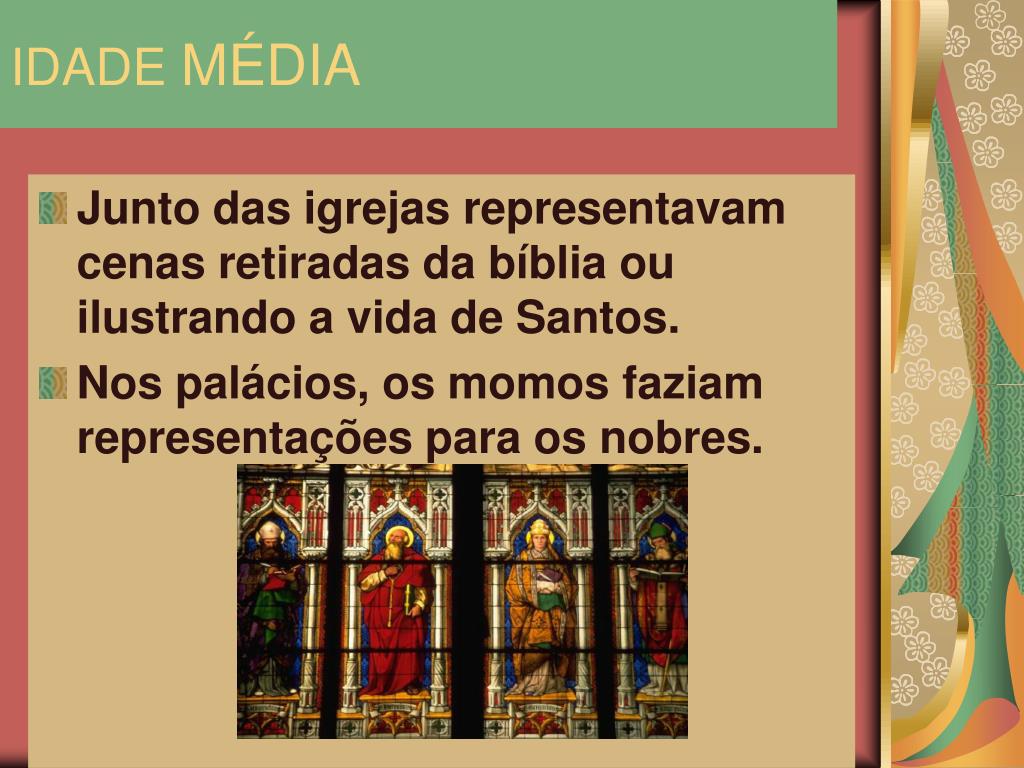 IDADE MÉDIA

Junto das igrejas representavam cenas retiradas da bíblia ou ilustrando a vida de Santos.

Nos palácios, os momos faziam representações para os nobres.